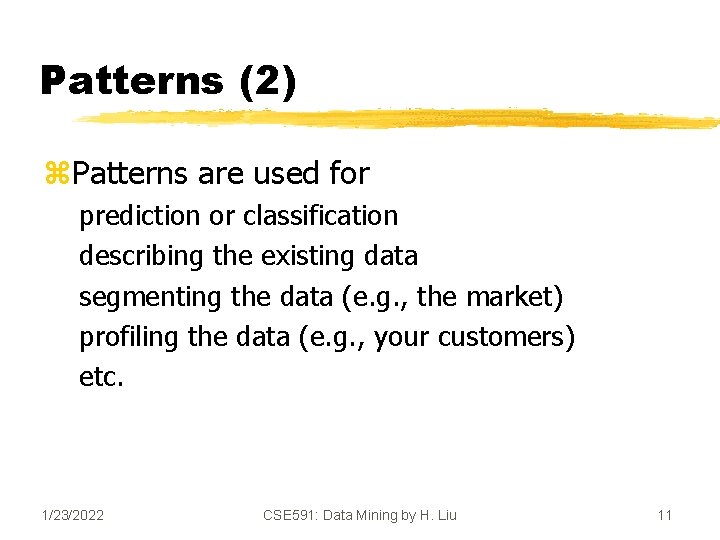 Patterns (2)

⌘Patterns are used for
prediction or classification
describing the existing data
segmenting the data (e.g., the market)
profiling the data (e.g., your customers)
etc.

1/23/2022

CSE591: Data Mining by H. Liu

11